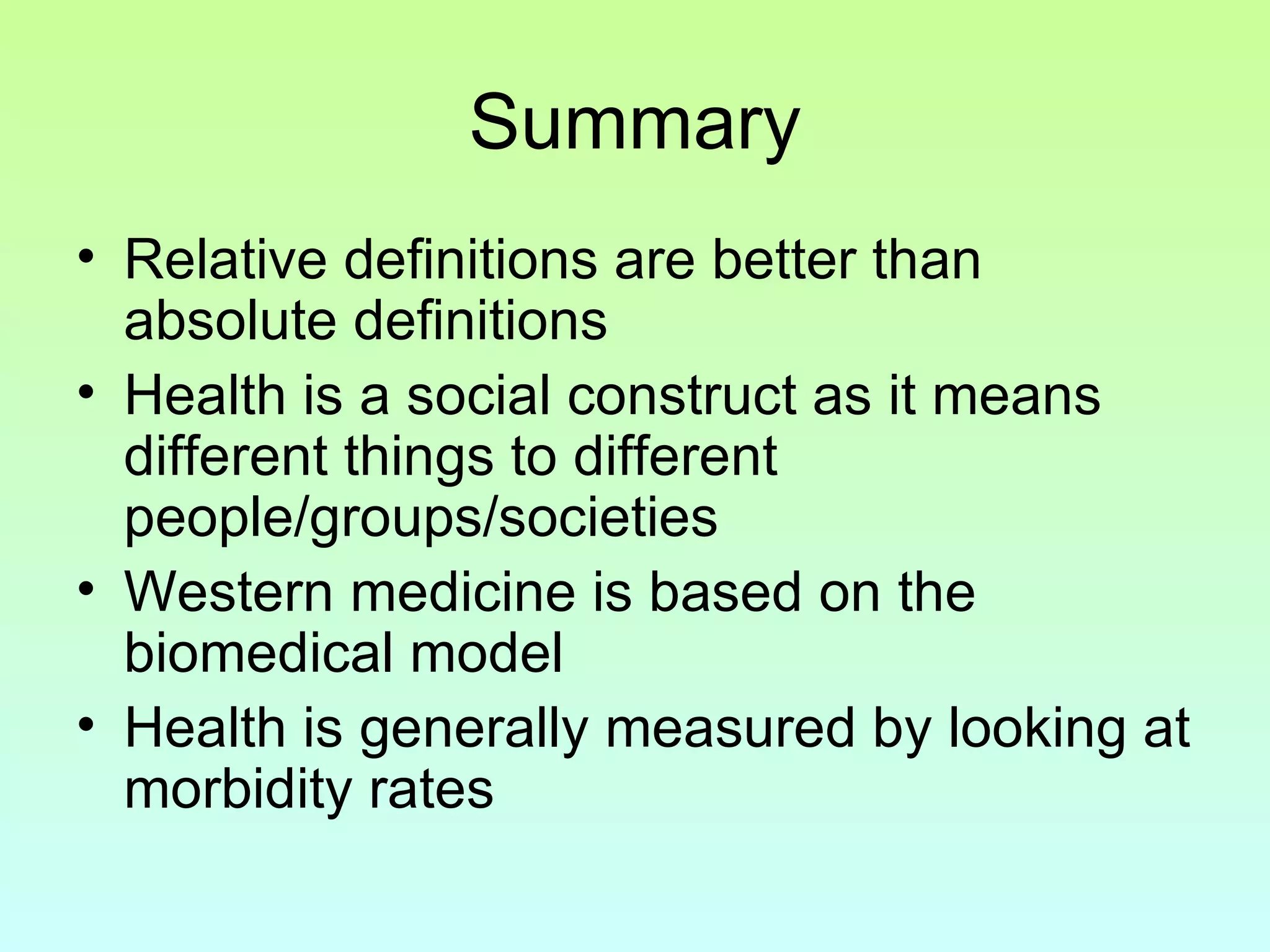 Summary

• Relative definitions are better than absolute definitions
• Health is a social construct as it means different things to different people/groups/societies
• Western medicine is based on the biomedical model
• Health is generally measured by looking at morbidity rates